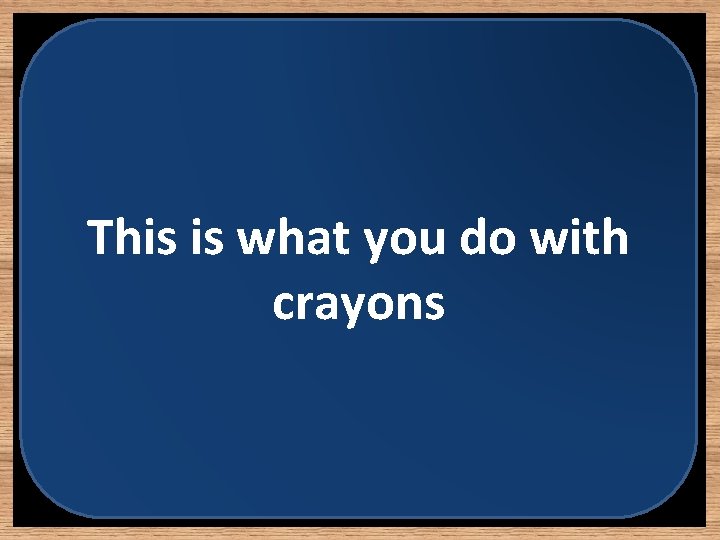 This is what you do with crayons